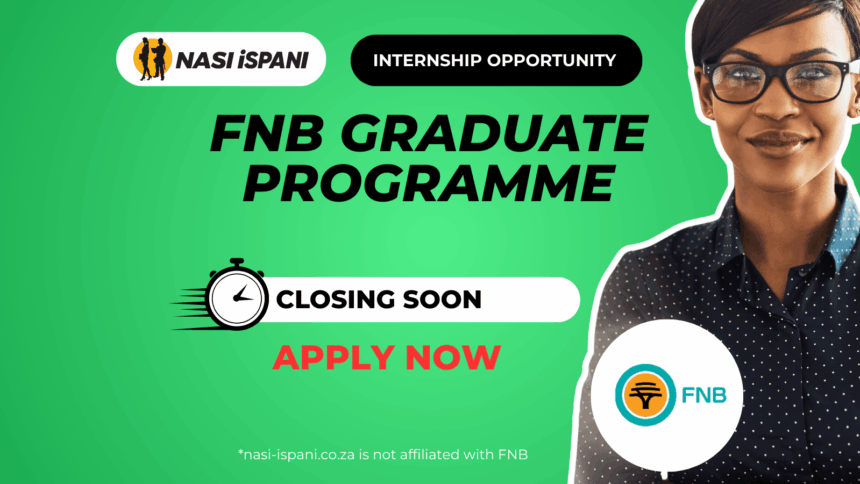 NASI iSPANI

INTERNSHIP OPPORTUNITY

FNB GRADUATE PROGRAMME

CLOSING SOON

APPLY NOW

FNB

*nasi-ispani.co.za is not affiliated with FNB